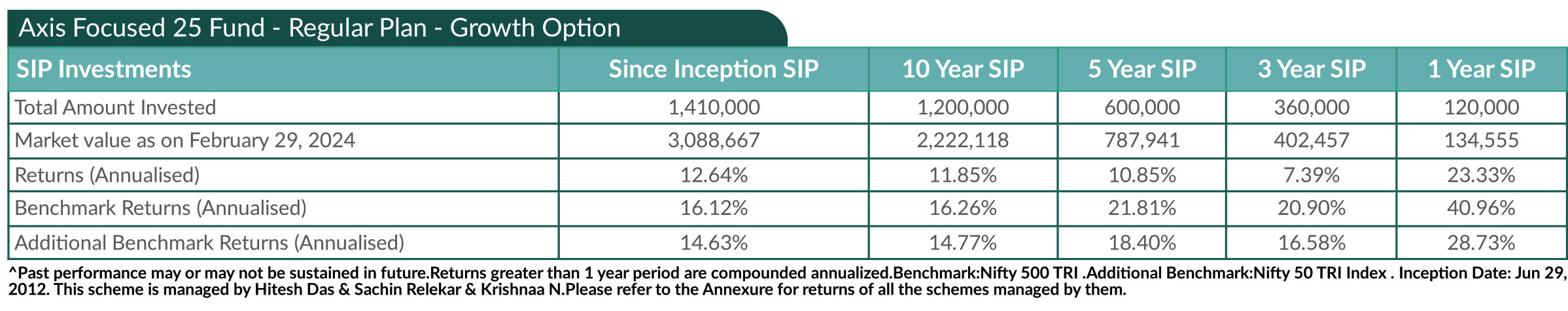 Axis Focused 25 Fund - Regular Plan - Growth Option

| SIP Investments | Since Inception SIP | 10 Year SIP | 5 Year SIP | 3 Year SIP | 1 Year SIP |
|---|---|---|---|---|---|
| Total Amount Invested | 1,410,000 | 1,200,000 | 600,000 | 360,000 | 120,000 |
| Market value as on February 29, 2024 | 3,088,667 | 2,222,118 | 787,941 | 402,457 | 134,555 |
| Returns (Annualised) | 12.64% | 11.85% | 10.85% | 7.39% | 23.33% |
| Benchmark Returns (Annualised) | 16.12% | 16.26% | 21.81% | 20.90% | 40.96% |
| Additional Benchmark Returns (Annualised) | 14.63% | 14.77% | 18.40% | 16.58% | 28.73% |

^Past performance may or may not be sustained in future.Returns greater than 1 year period are compounded annualized.Benchmark:Nifty 500 TRI .Additional Benchmark:Nifty 50 TRI Index . Inception Date: Jun 29, 2012. This scheme is managed by Hitesh Das & Sachin Relekar & Krishnaa N.Please refer to the Annexure for returns of all the schemes managed by them.